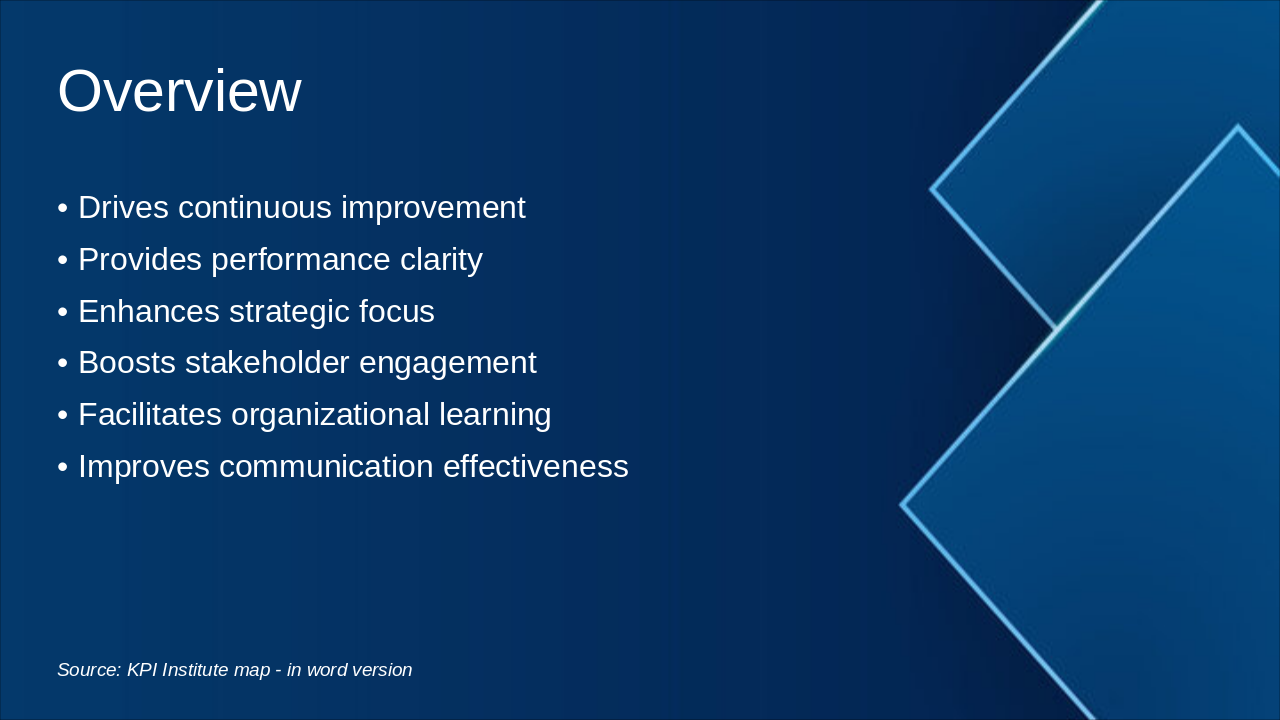 Overview

• Drives continuous improvement
• Provides performance clarity
• Enhances strategic focus
• Boosts stakeholder engagement
• Facilitates organizational learning
• Improves communication effectiveness

Source: KPI Institute map - in word version